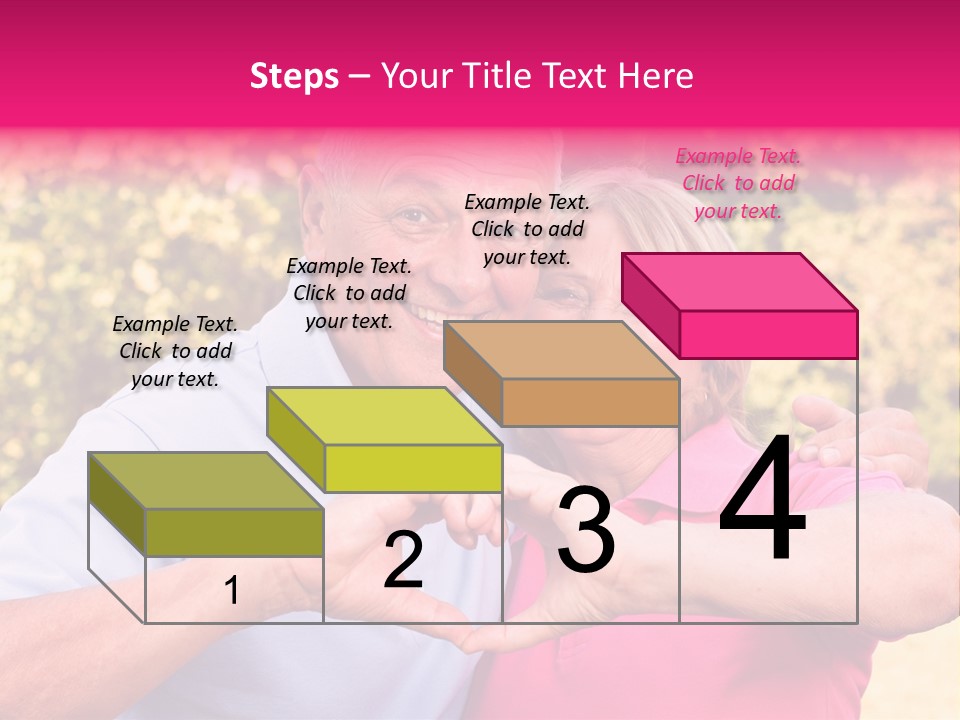 Steps – Your Title Text Here

Example Text. Click to add your text.

Example Text. Click to add your text.

Example Text. Click to add your text.

Example Text. Click to add your text.

1

2

3

4